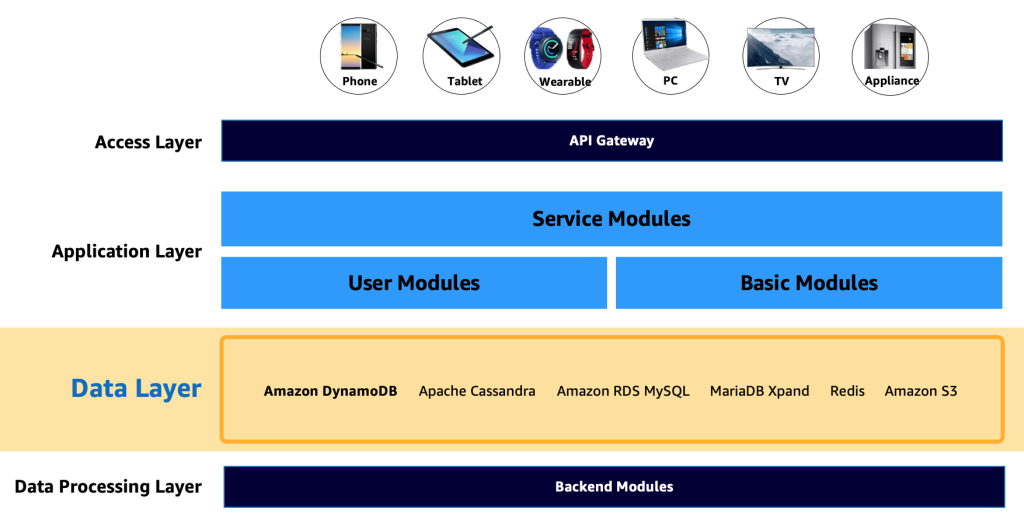 Phone Tablet Wearable PC TV Appliance

Access Layer

API Gateway

Application Layer

Service Modules

User Modules

Basic Modules

Data Layer

Amazon DynamoDB Apache Cassandra Amazon RDS MySQL MariaDB Xpand Redis Amazon S3

Data Processing Layer

Backend Modules